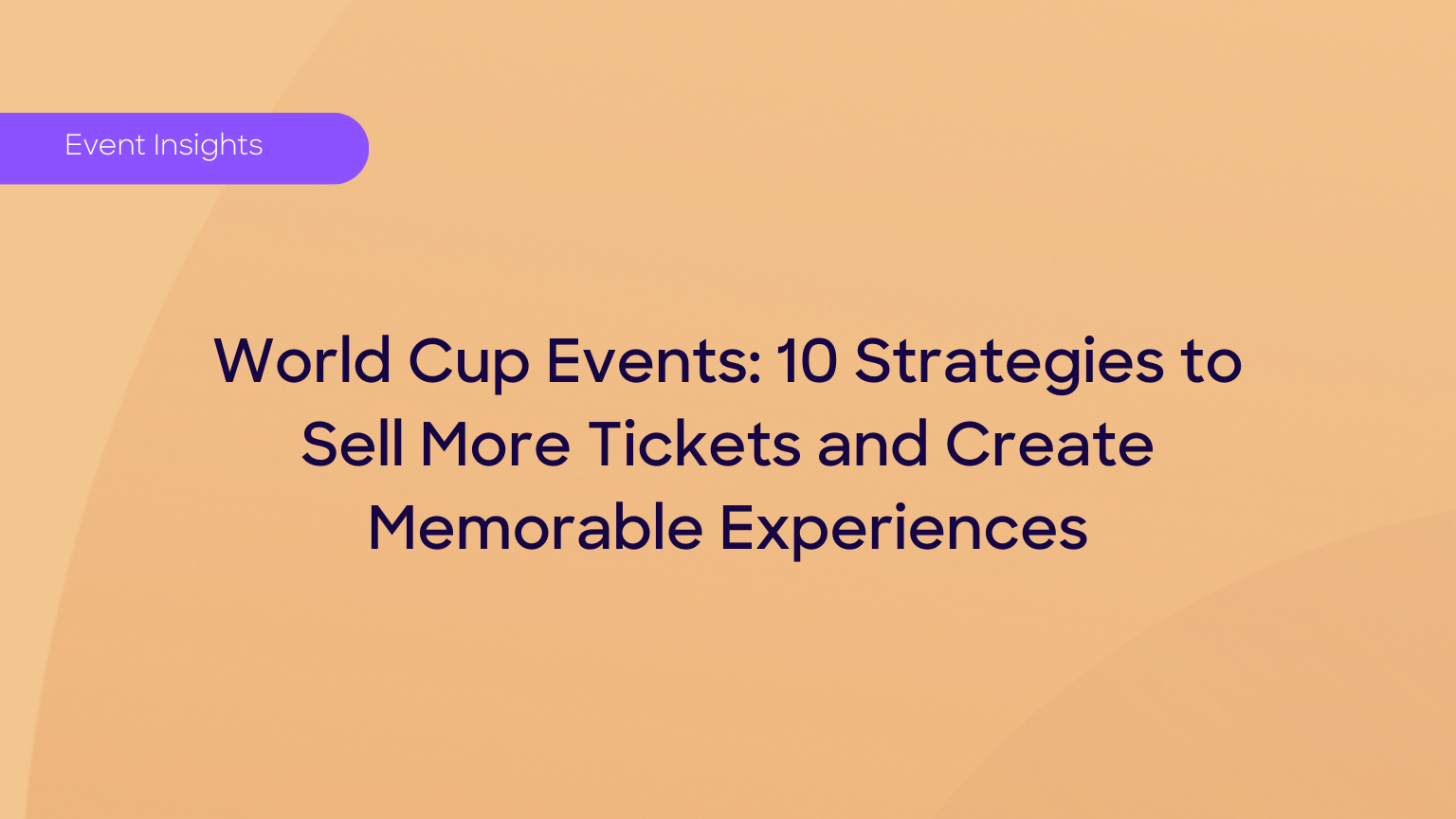 Event Insights

World Cup Events: 10 Strategies to Sell More Tickets and Create Memorable Experiences